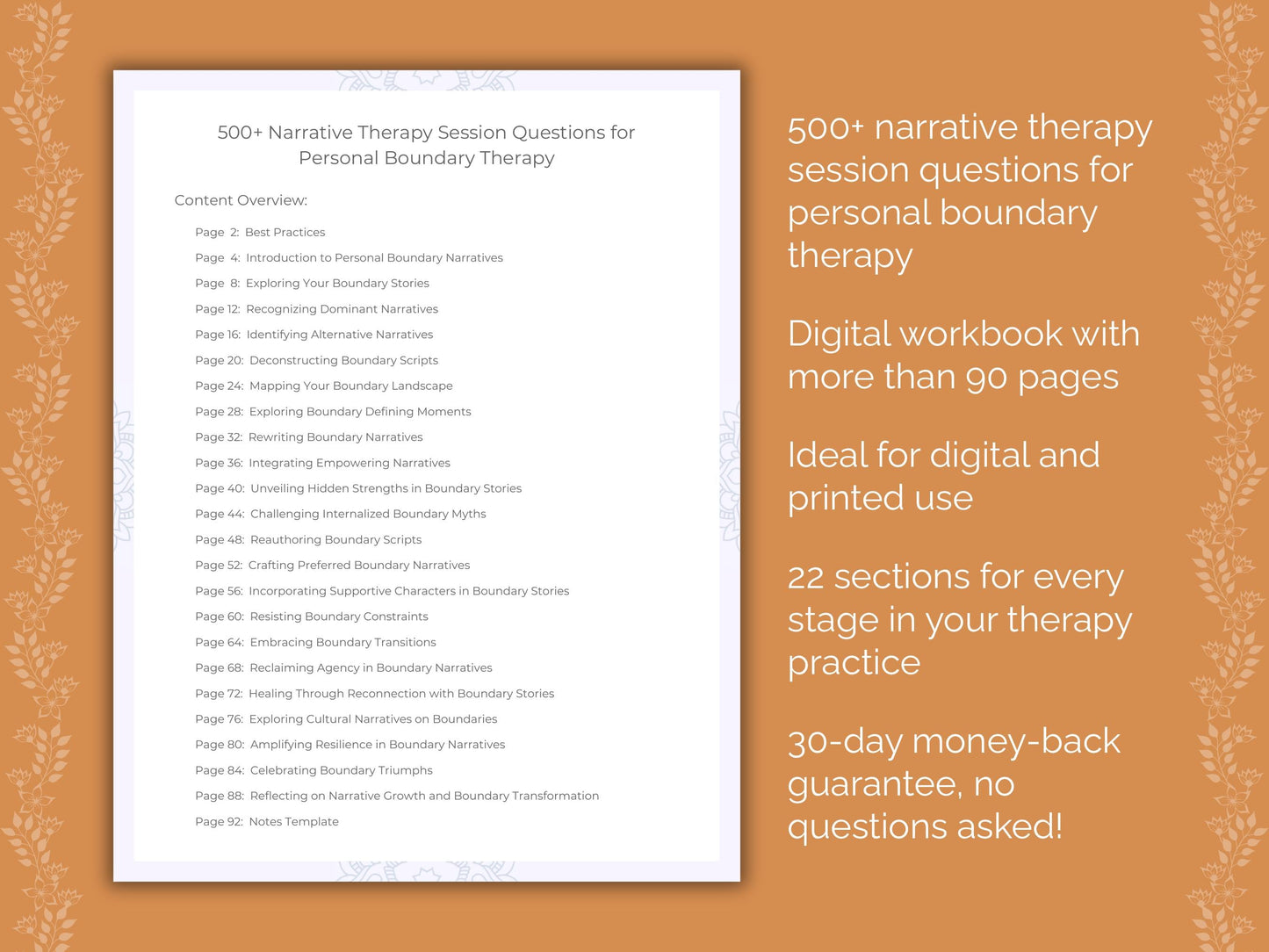 500+ Narrative Therapy Session Questions for Personal Boundary Therapy

Content Overview:

Page 2: Best Practices
Page 4: Introduction to Personal Boundary Narratives
Page 8: Exploring Your Boundary Stories
Page 12: Recognizing Dominant Narratives
Page 16: Identifying Alternative Narratives
Page 20: Deconstructing Boundary Scripts
Page 24: Mapping Your Boundary Landscape
Page 28: Exploring Boundary Defining Moments
Page 32: Rewriting Boundary Narratives
Page 36: Integrating Empowering Narratives
Page 40: Unveiling Hidden Strengths in Boundary Stories
Page 44: Challenging Internalized Boundary Myths
Page 48: Reauthoring Boundary Scripts
Page 52: Crafting Preferred Boundary Narratives
Page 56: Incorporating Supportive Characters in Boundary Stories
Page 60: Resisting Boundary Constraints
Page 64: Embracing Boundary Transitions
Page 68: Reclaiming Agency in Boundary Narratives
Page 72: Healing Through Reconnection with Boundary Stories
Page 76: Exploring Cultural Narratives on Boundaries
Page 80: Amplifying Resilience in Boundary Narratives
Page 84: Celebrating Boundary Triumphs
Page 88: Reflecting on Narrative Growth and Boundary Transformation
Page 92: Notes Template

500+ narrative therapy session questions for personal boundary therapy

Digital workbook with more than 90 pages

Ideal for digital and printed use

22 sections for every stage in your therapy practice

30-day money-back guarantee, no questions asked!